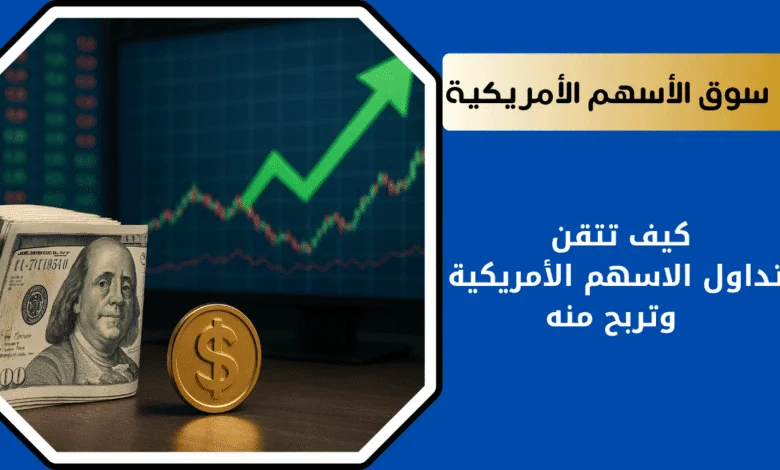 سوق الأسهم الأمريكية

كيف تتقن
تداول الاسهم الأمريكية
وتربح منه